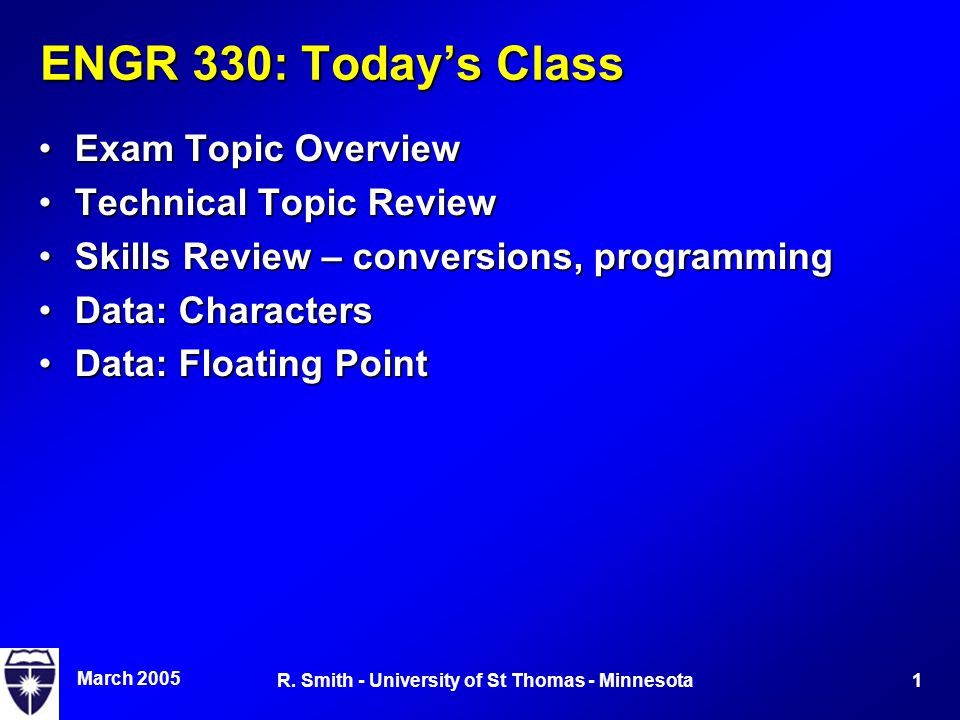 ENGR 330: Today's Class

• Exam Topic Overview
• Technical Topic Review
• Skills Review – conversions, programming
• Data: Characters
• Data: Floating Point

March 2005

R. Smith - University of St Thomas - Minnesota

1